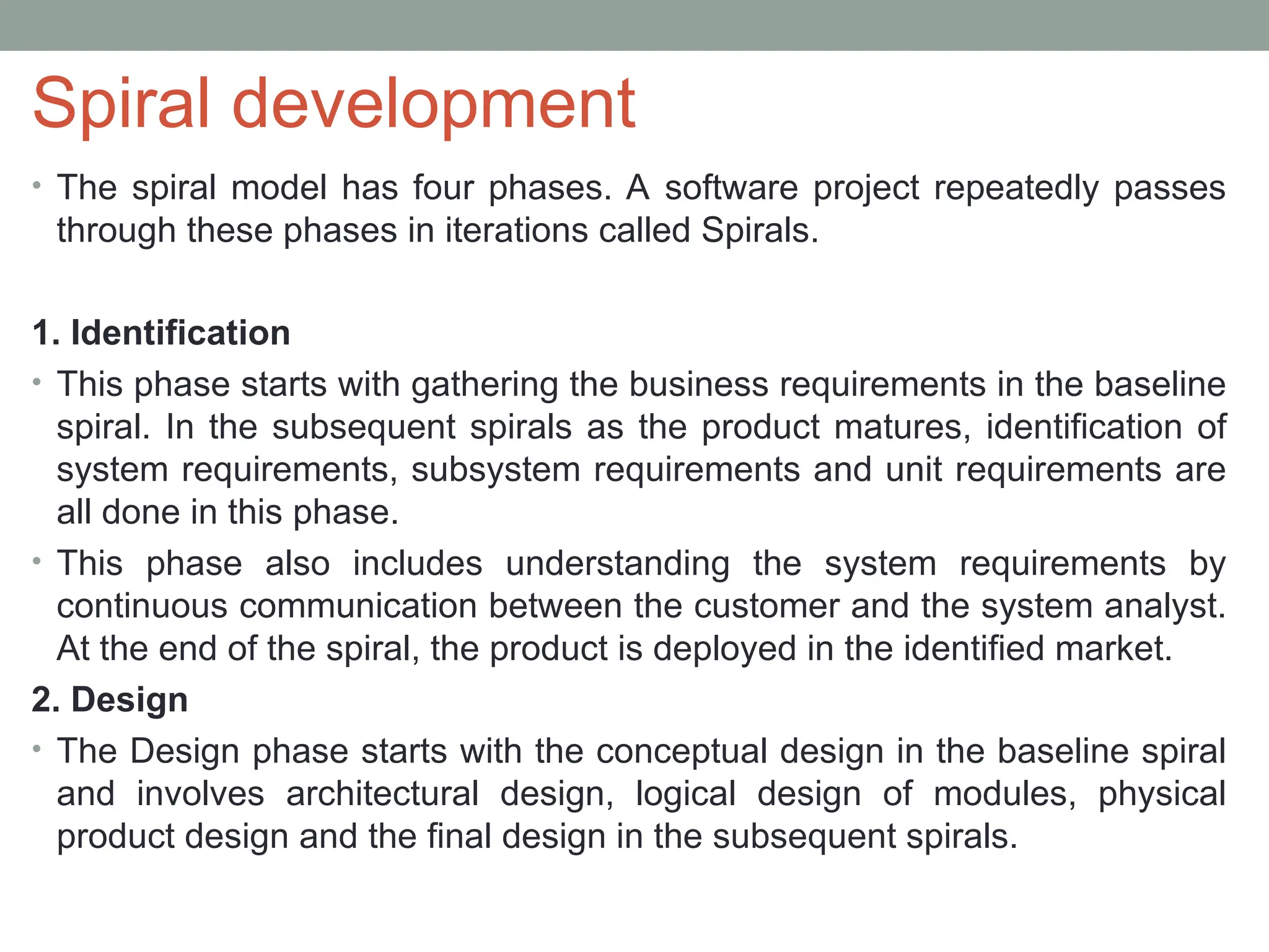 Spiral development

• The spiral model has four phases. A software project repeatedly passes through these phases in iterations called Spirals.

1. Identification

• This phase starts with gathering the business requirements in the baseline spiral. In the subsequent spirals as the product matures, identification of system requirements, subsystem requirements and unit requirements are all done in this phase.

• This phase also includes understanding the system requirements by continuous communication between the customer and the system analyst. At the end of the spiral, the product is deployed in the identified market.

2. Design

• The Design phase starts with the conceptual design in the baseline spiral and involves architectural design, logical design of modules, physical product design and the final design in the subsequent spirals.